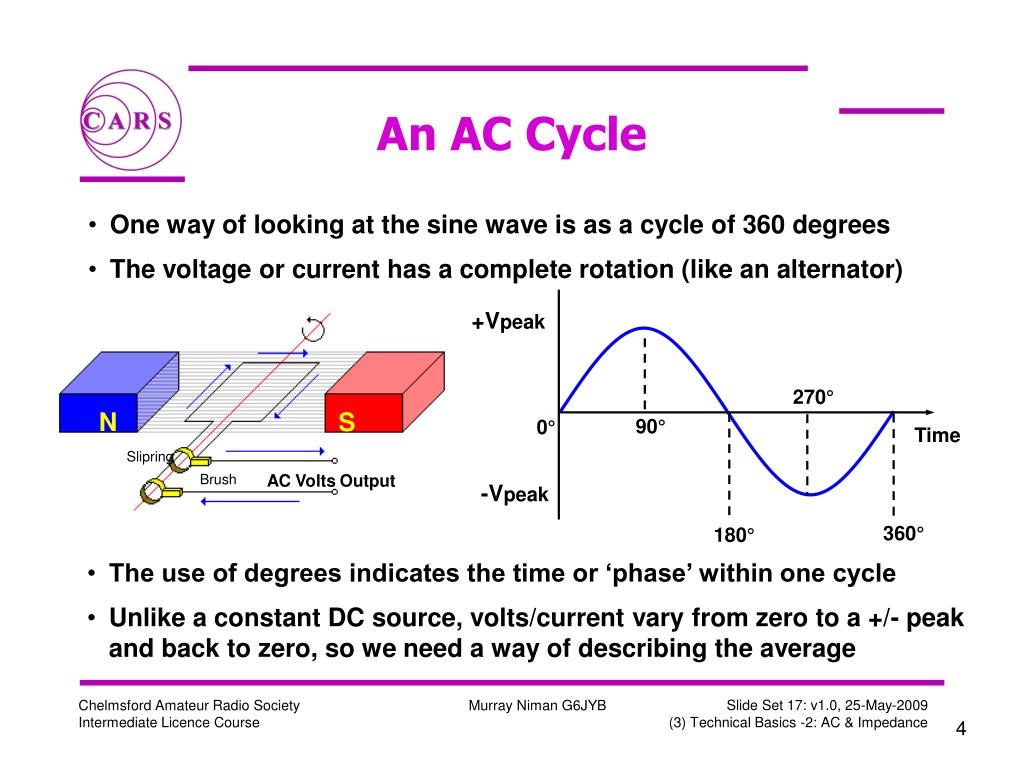 CARS

An AC Cycle

• One way of looking at the sine wave is as a cycle of 360 degrees

• The voltage or current has a complete rotation (like an alternator)

N

S

Slipring

Brush

AC Volts Output

+Vpeak

0°

90°

270°

Time

-Vpeak

180°

360°

• The use of degrees indicates the time or ‘phase’ within one cycle

• Unlike a constant DC source, volts/current vary from zero to a +/- peak and back to zero, so we need a way of describing the average

Chelmsford Amateur Radio Society
Intermediate Licence Course

Murray Niman G6JYB

Slide Set 17: v1.0, 25-May-2009
(3) Technical Basics -2: AC & Impedance

4